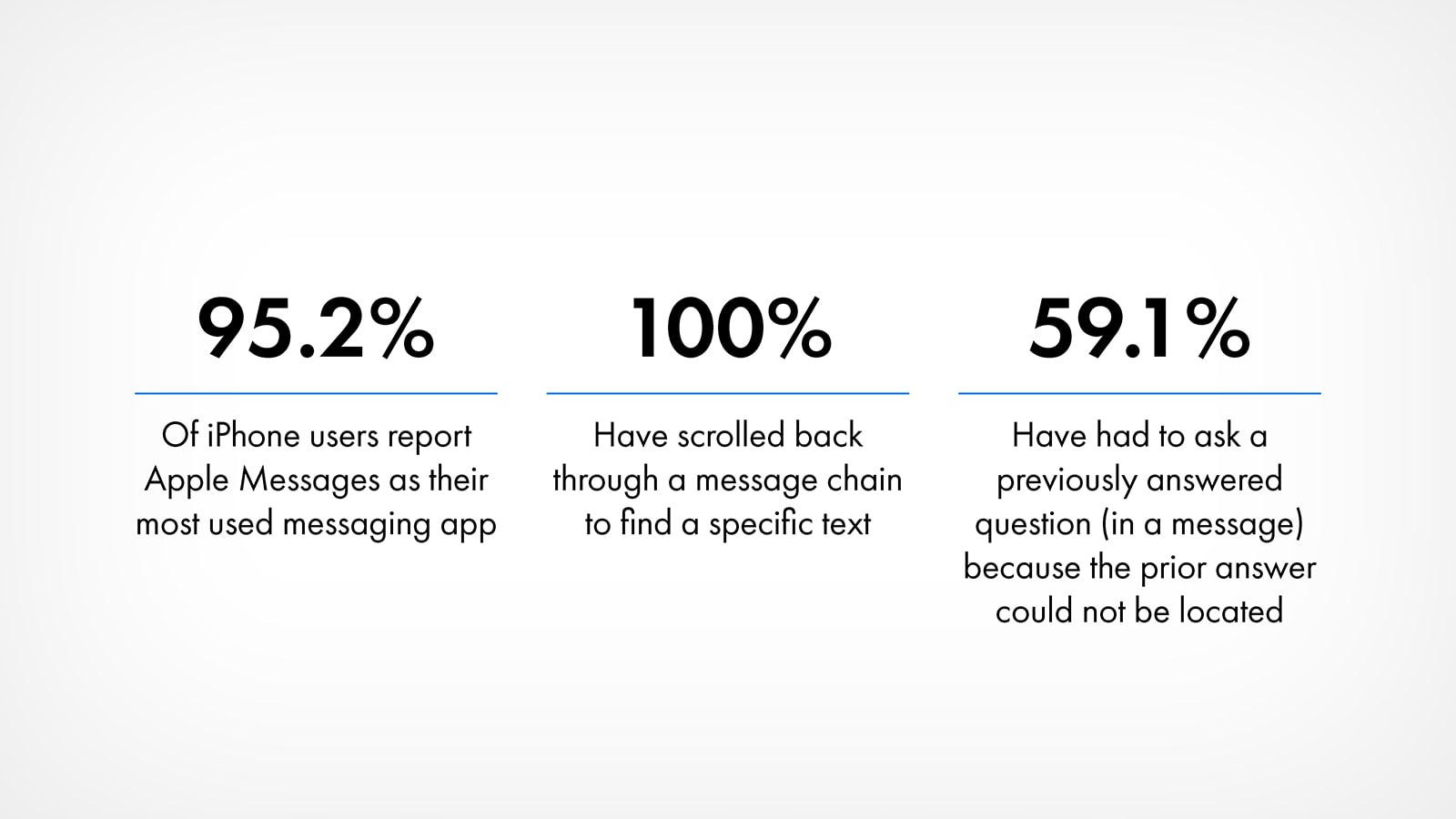 95.2%

Of iPhone users report Apple Messages as their most used messaging app

100%

Have scrolled back through a message chain to find a specific text

59.1%

Have had to ask a previously answered question (in a message) because the prior answer could not be located